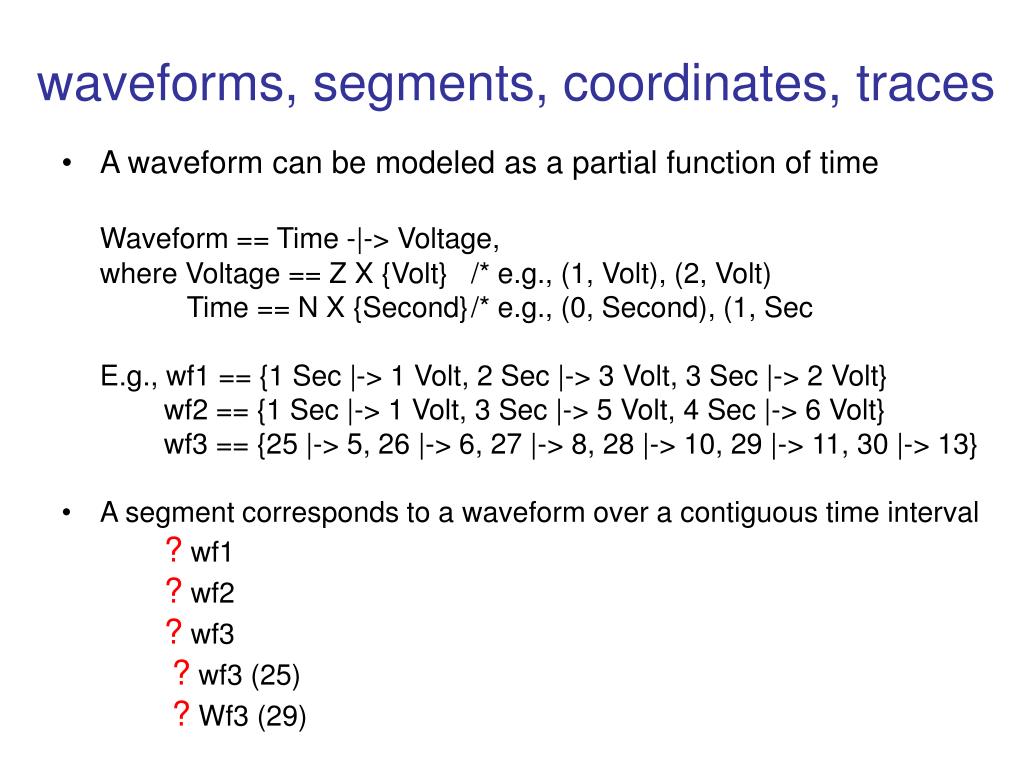 waveforms, segments, coordinates, traces

• A waveform can be modeled as a partial function of time

Waveform == Time -|-> Voltage,
where Voltage == Z X {Volt} /* e.g., (1, Volt), (2, Volt)
Time == N X {Second}/* e.g., (0, Second), (1, Sec

E.g., wf1 == {1 Sec |-> 1 Volt, 2 Sec |-> 3 Volt, 3 Sec |-> 2 Volt}
wf2 == {1 Sec |-> 1 Volt, 3 Sec |-> 5 Volt, 4 Sec |-> 6 Volt}
wf3 == {25 |-> 5, 26 |-> 6, 27 |-> 8, 28 |-> 10, 29 |-> 11, 30 |-> 13}

• A segment corresponds to a waveform over a contiguous time interval
? wf1
? wf2
? wf3
? wf3 (25)
? Wf3 (29)